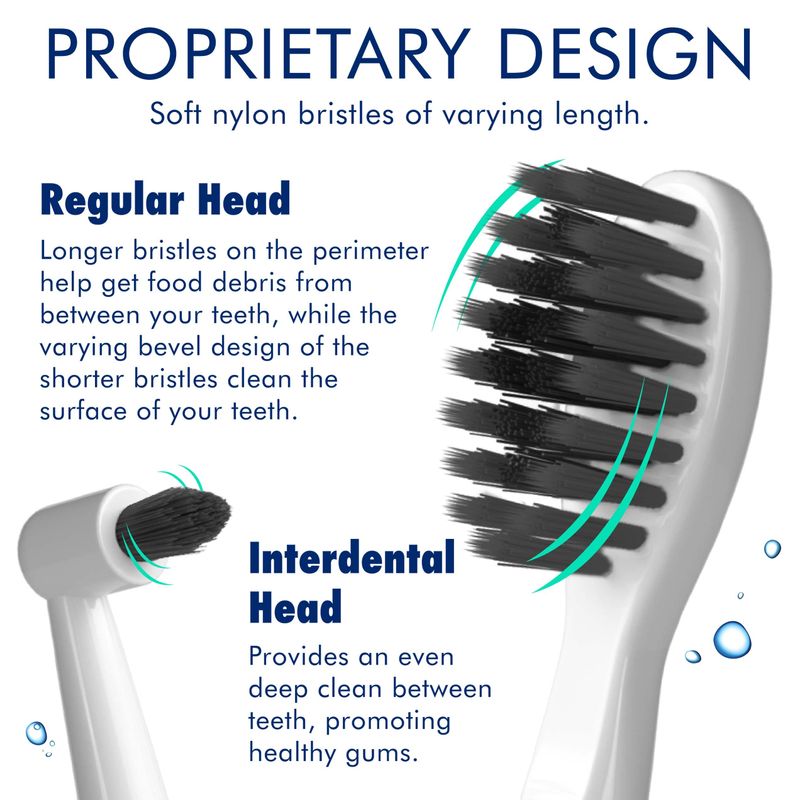 PROPRIETARY DESIGN
Soft nylon bristles of varying length.

Regular Head
Longer bristles on the perimeter help get food debris from between your teeth, while the varying bevel design of the shorter bristles clean the surface of your teeth.

Interdental Head
Provides an even deep clean between teeth, promoting healthy gums.